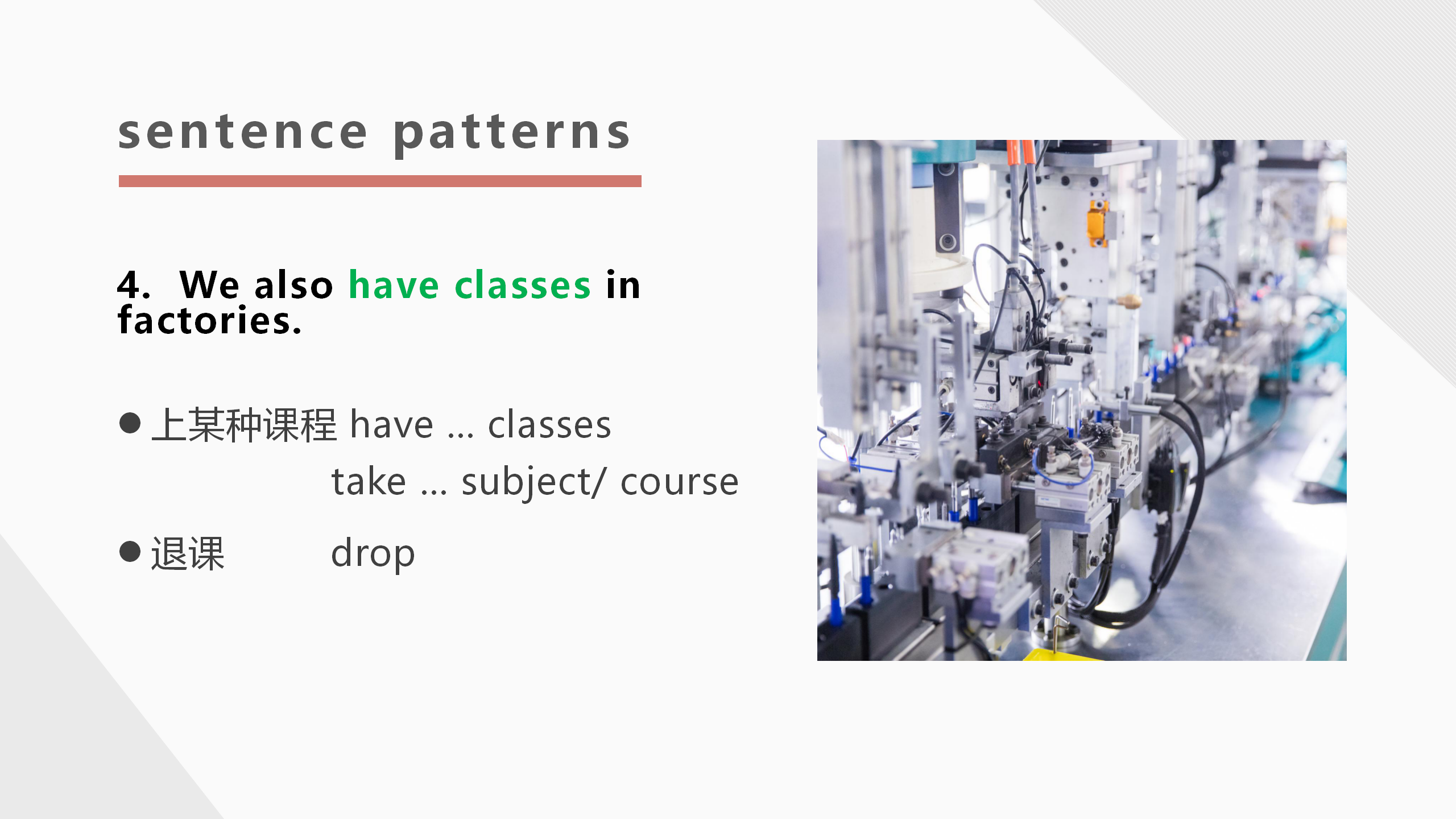 sentence patterns

4. We also have classes in factories.

● 上某种课程 have ... classes
take ... subject/ course

● 退课 drop